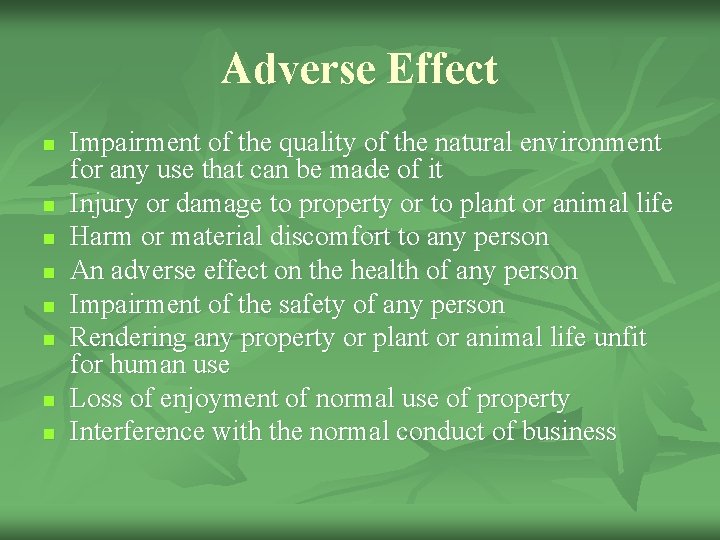 Adverse Effect

- Impairment of the quality of the natural environment for any use that can be made of it
- Injury or damage to property or to plant or animal life
- Harm or material discomfort to any person
- An adverse effect on the health of any person
- Impairment of the safety of any person
- Rendering any property or plant or animal life unfit for human use
- Loss of enjoyment of normal use of property
- Interference with the normal conduct of business